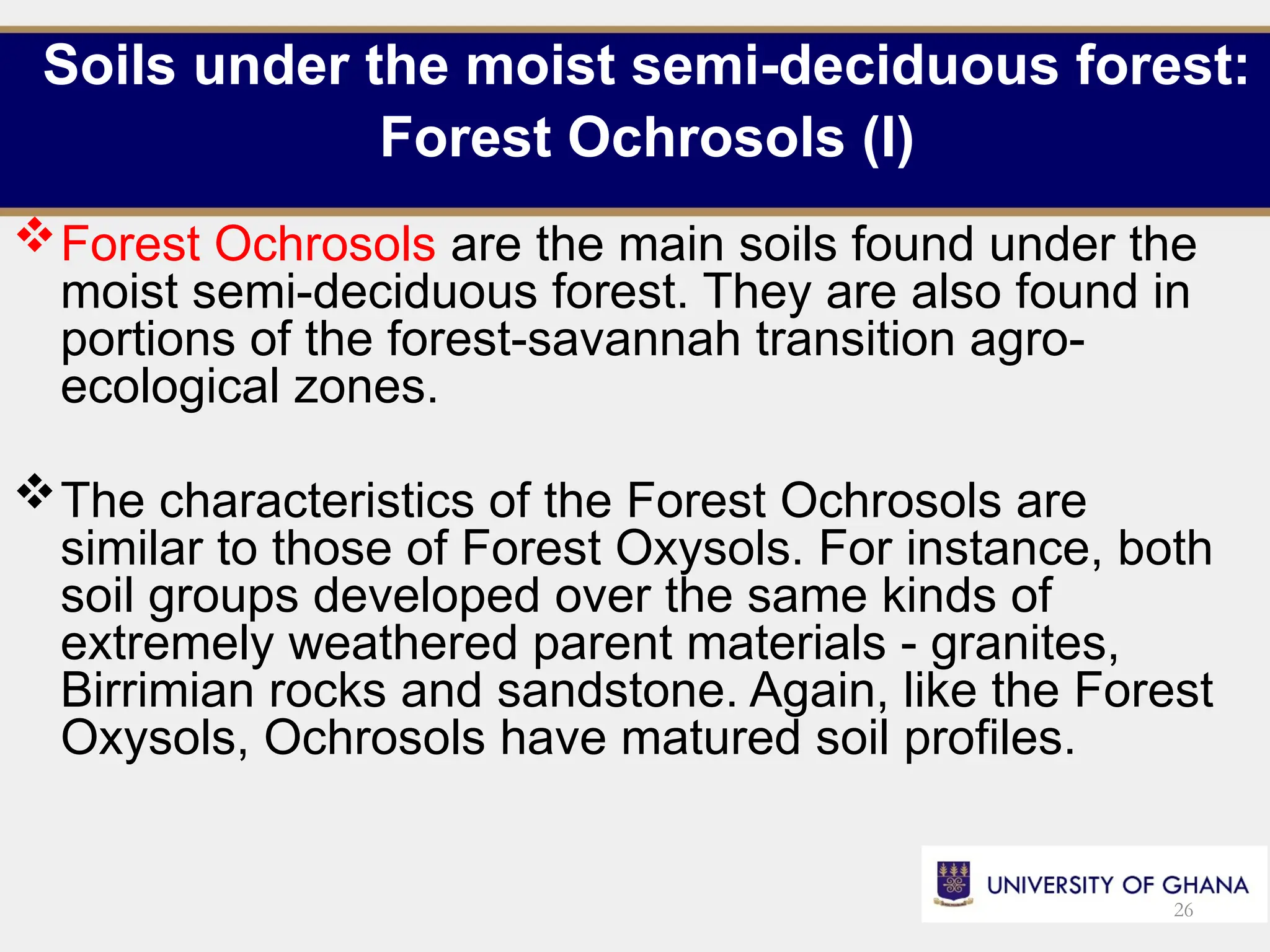 Soils under the moist semi-deciduous forest: Forest Ochrosols (I)

❖ Forest Ochrosols are the main soils found under the moist semi-deciduous forest. They are also found in portions of the forest-savannah transition agro-ecological zones.

❖ The characteristics of the Forest Ochrosols are similar to those of Forest Oxysols. For instance, both soil groups developed over the same kinds of extremely weathered parent materials - granites, Birrimian rocks and sandstone. Again, like the Forest Oxysols, Ochrosols have matured soil profiles.

UNIVERSITY OF GHANA
26